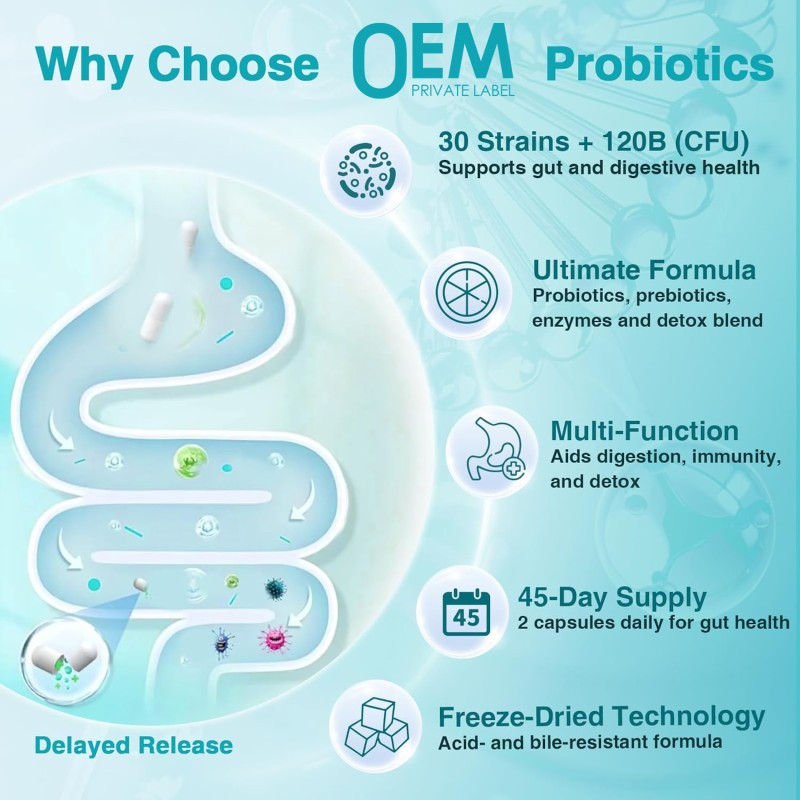 Why Choose OEM PRIVATE LABEL Probiotics

30 Strains + 120B (CFU)
Supports gut and digestive health

Ultimate Formula
Probiotics, prebiotics, enzymes and detox blend

Multi-Function
Aids digestion, immunity, and detox

45
45-Day Supply
2 capsules daily for gut health

Freeze-Dried Technology
Acid- and bile-resistant formula

Delayed Release